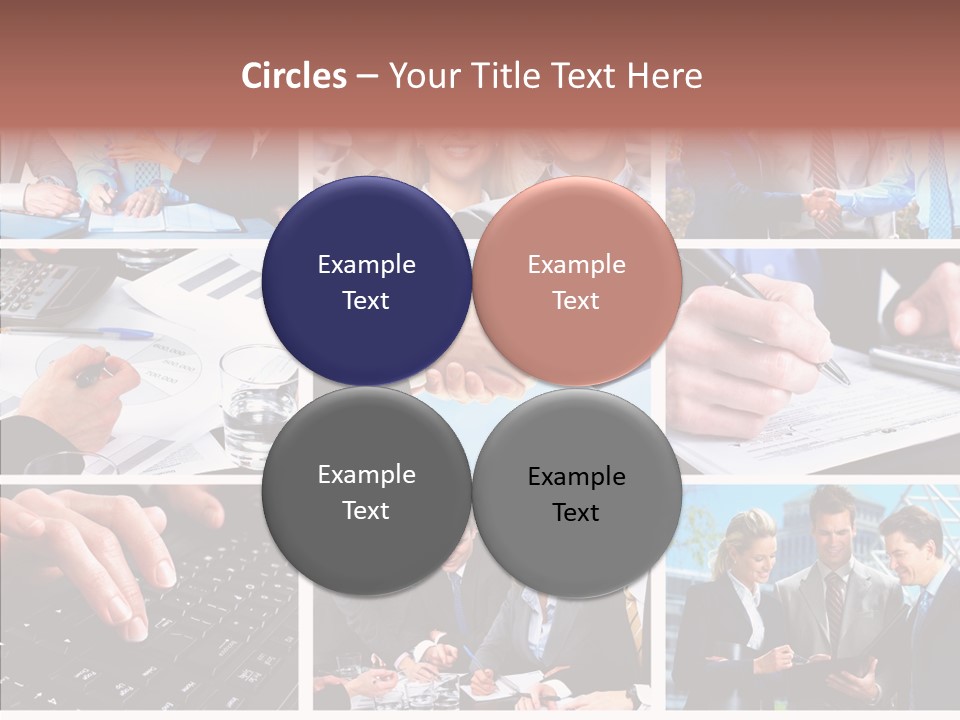 Circles – Your Title Text Here

Example Text

Example Text

Example Text

Example Text